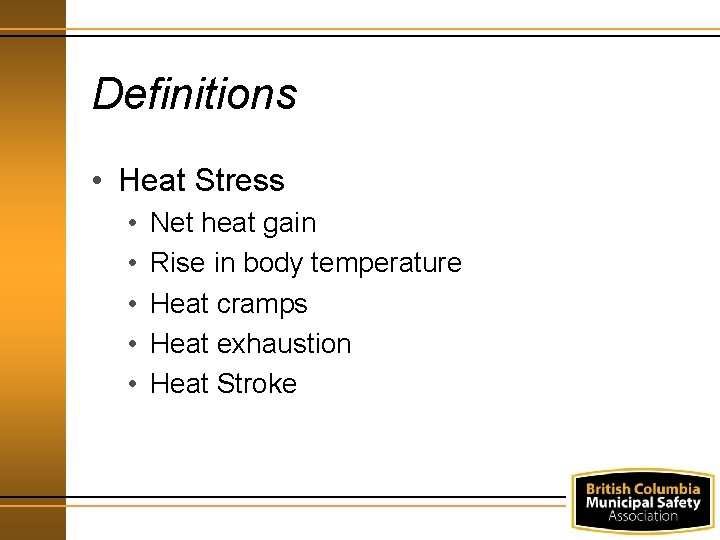 Definitions

• Heat Stress
  • Net heat gain
  • Rise in body temperature
  • Heat cramps
  • Heat exhaustion
  • Heat Stroke

British Columbia
Municipal Safety
Association